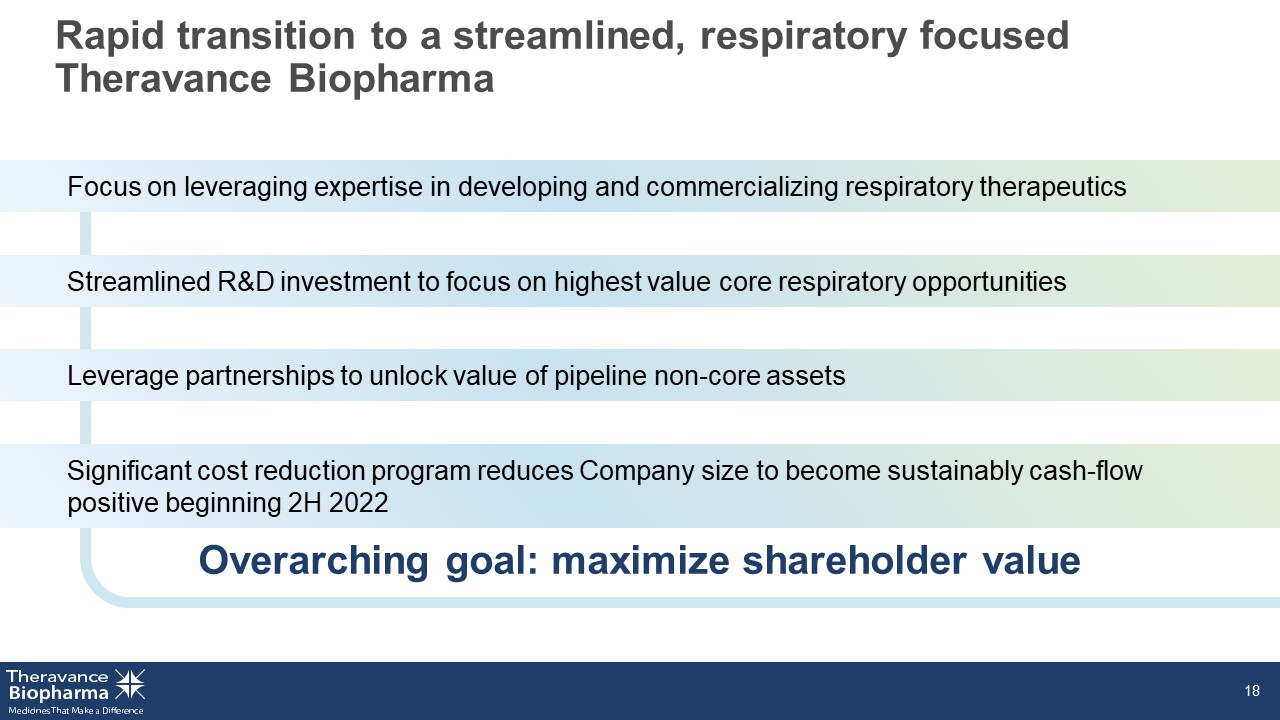 Rapid transition to a streamlined, respiratory focused Theravance Biopharma

Focus on leveraging expertise in developing and commercializing respiratory therapeutics

Streamlined R&D investment to focus on highest value core respiratory opportunities

Leverage partnerships to unlock value of pipeline non-core assets

Significant cost reduction program reduces Company size to become sustainably cash-flow positive beginning 2H 2022

Overarching goal: maximize shareholder value

Theravance
Biopharma
Medicines That Make a Difference

18